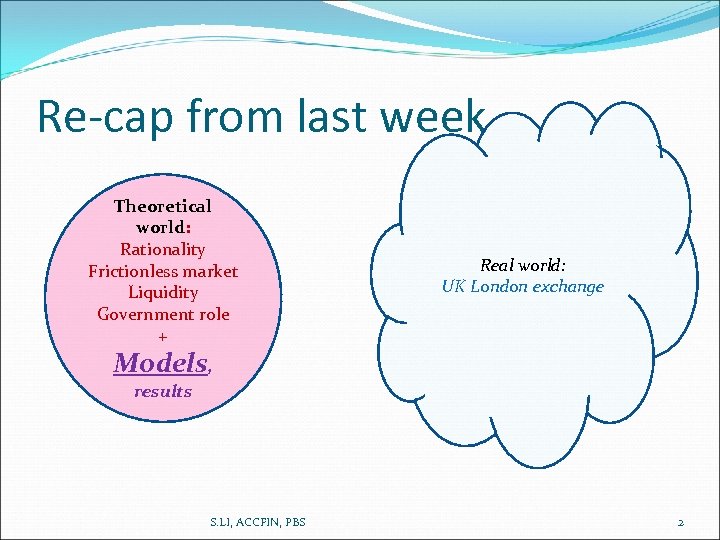 Re-cap from last week

Theoretical world:
Rationality
Frictionless market
Liquidity
Government role
+
Models,
results

Real world:
UK London exchange

S.LI, ACCFIN, PBS

2